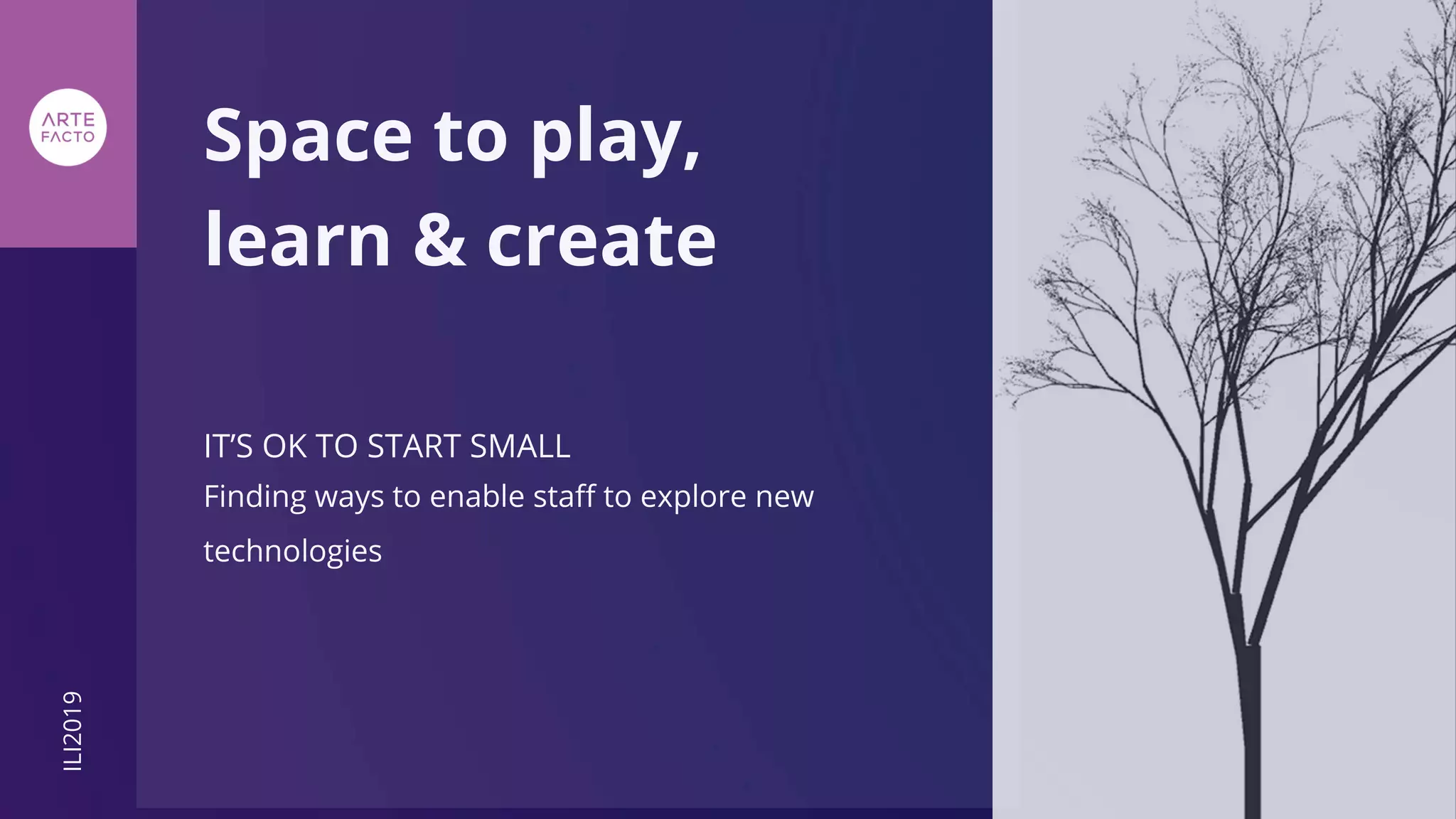 ARTE FACTO

Space to play, learn & create

IT'S OK TO START SMALL
Finding ways to enable staff to explore new technologies

ILI2019